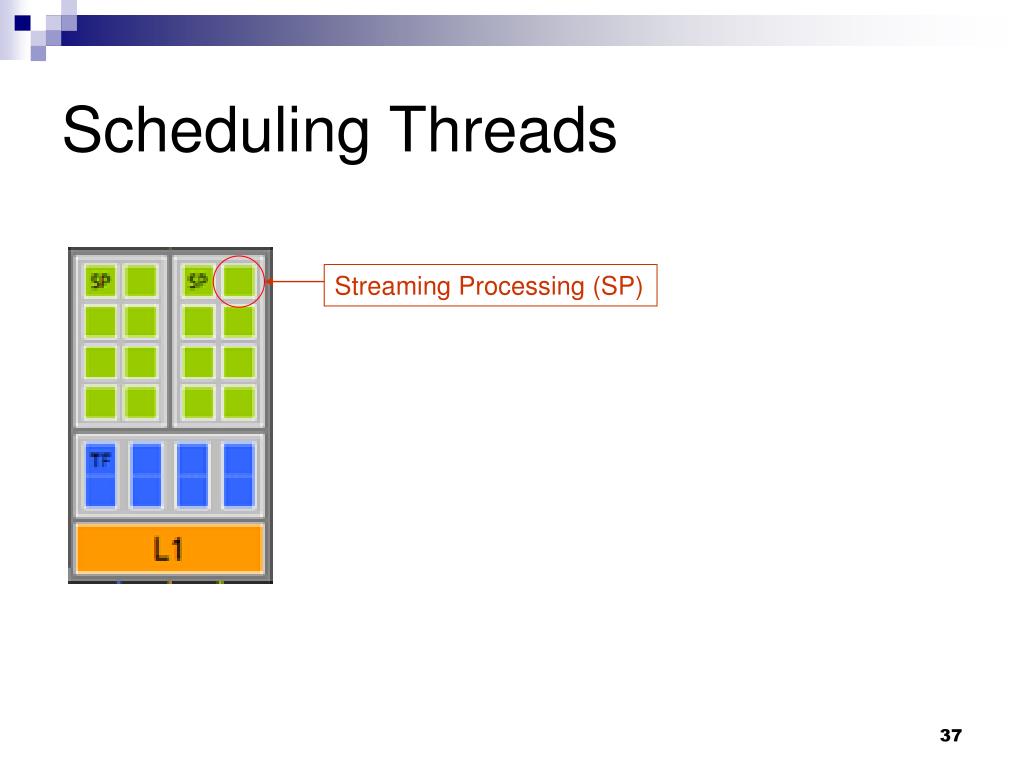 Scheduling Threads

SP SP

TF

L1

Streaming Processing (SP)

37